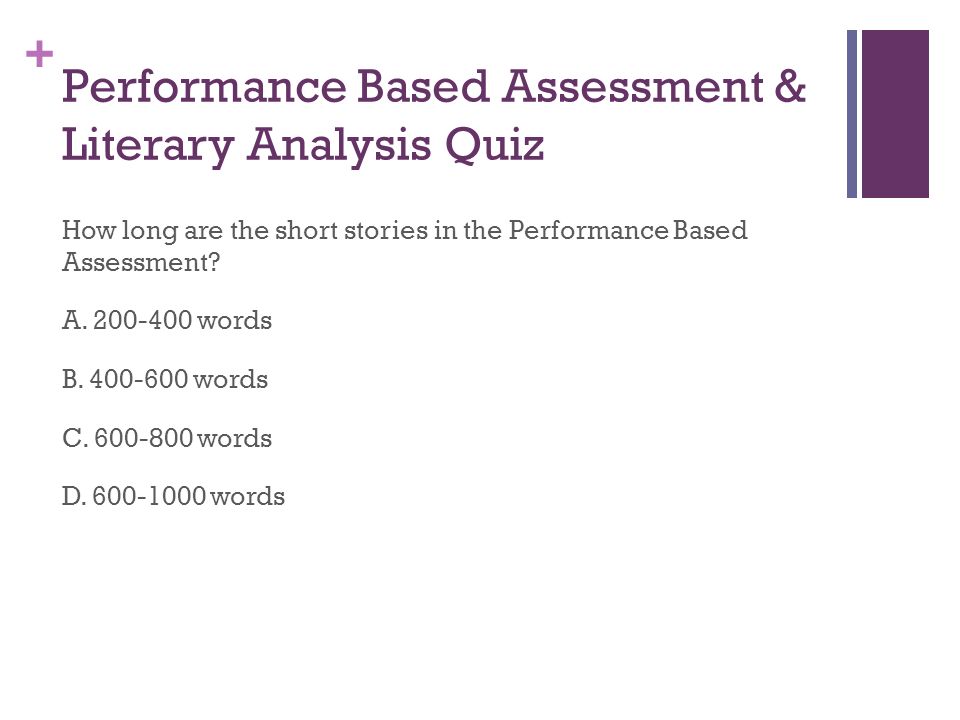 +
Performance Based Assessment & Literary Analysis Quiz

How long are the short stories in the Performance Based Assessment?

A. 200-400 words

B. 400-600 words

C. 600-800 words

D. 600-1000 words